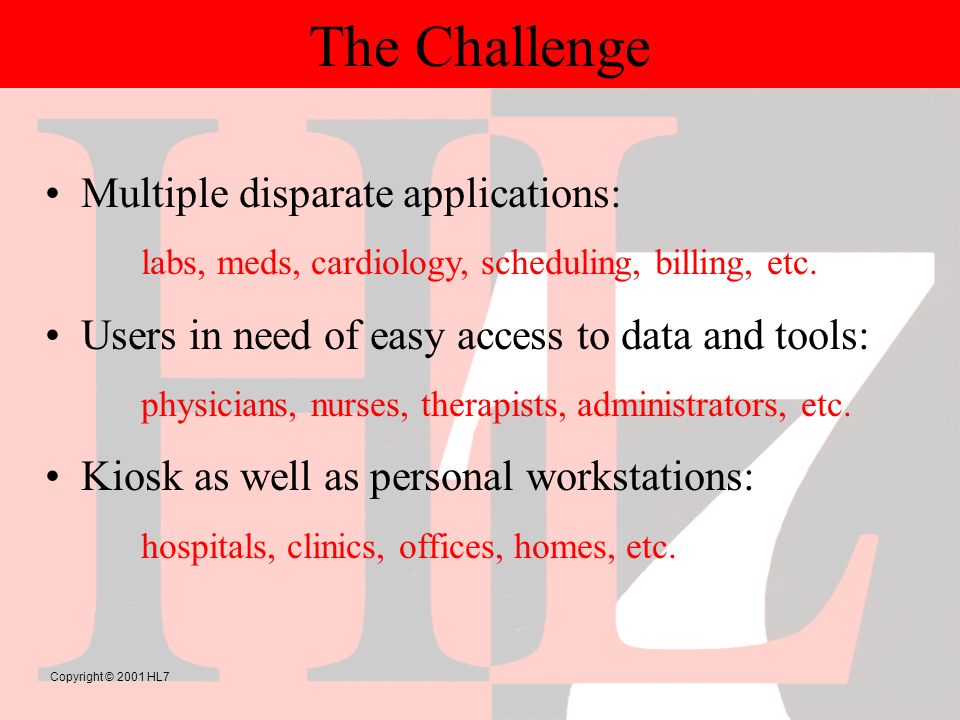 The Challenge

• Multiple disparate applications:

labs, meds, cardiology, scheduling, billing, etc.

• Users in need of easy access to data and tools:

physicians, nurses, therapists, administrators, etc.

• Kiosk as well as personal workstations:

hospitals, clinics, offices, homes, etc.

Copyright © 2001 HL7